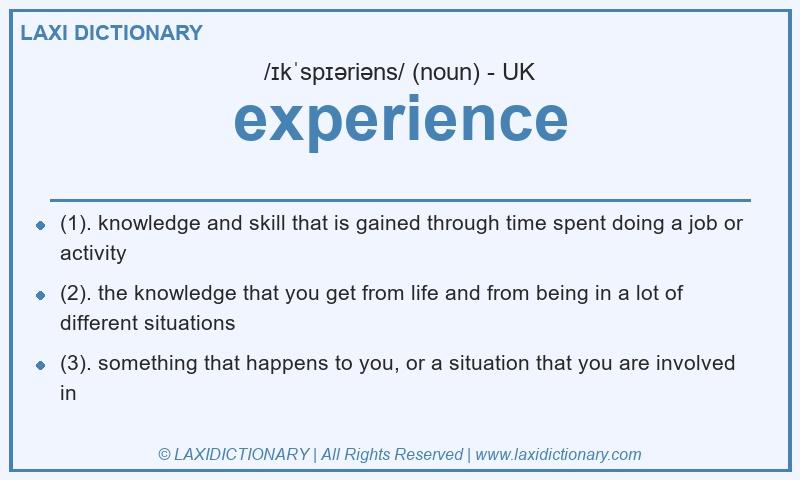 LAXI DICTIONARY

/ɪkˈspɪəriəns/ (noun) - UK

experience

- (1). knowledge and skill that is gained through time spent doing a job or activity
- (2). the knowledge that you get from life and from being in a lot of different situations
- (3). something that happens to you, or a situation that you are involved in

© LAXIDICTIONARY | All Rights Reserved | www.laxidictionary.com